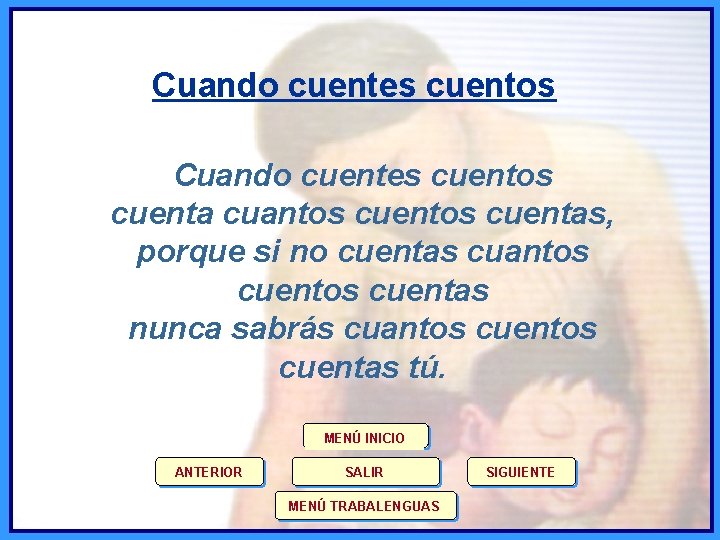 Cuando cuentes cuentos

Cuando cuentes cuentos
cuenta cuantos cuentos cuentas,
porque si no cuentas cuantos
cuentos cuentas
nunca sabrás cuantos cuentos
cuentas tú.

MENÚ INICIO

ANTERIOR

SALIR

SIGUIENTE

MENÚ TRABALENGUAS